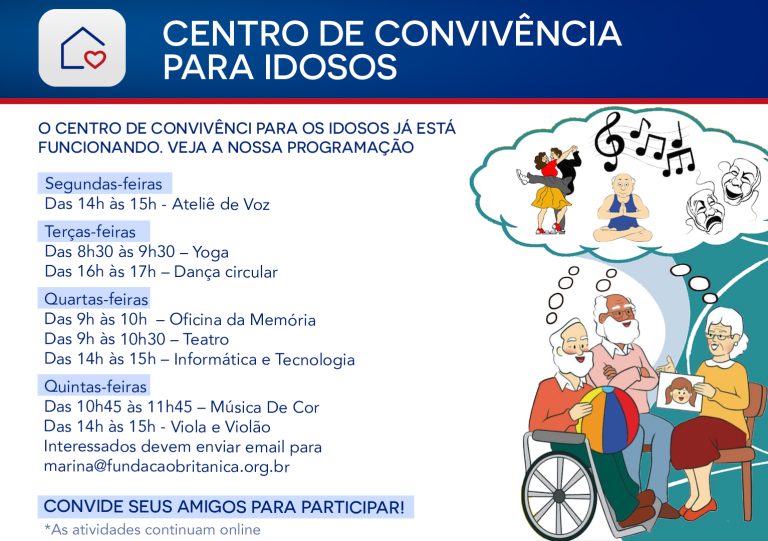 CENTRO DE CONVIVÊNCIA PARA IDOSOS

O CENTRO DE CONVIVÊNCI PARA OS IDOSOS JÁ ESTÁ FUNCIONANDO. VEJA A NOSSA PROGRAMAÇÃO

Segundas-feiras
Das 14h às 15h - Ateliê de Voz

Terças-feiras
Das 8h30 às 9h30 – Yoga
Das 16h às 17h – Dança circular

Quartas-feiras
Das 9h às 10h – Oficina da Memória
Das 9h às 10h30 – Teatro
Das 14h às 15h – Informática e Tecnologia

Quintas-feiras
Das 10h45 às 11h45 – Música De Cor
Das 14h às 15h - Viola e Violão
Interessados devem enviar email para marina@fundacaobritanica.org.br

CONVIDE SEUS AMIGOS PARA PARTICIPAR!
*As atividades continuam online